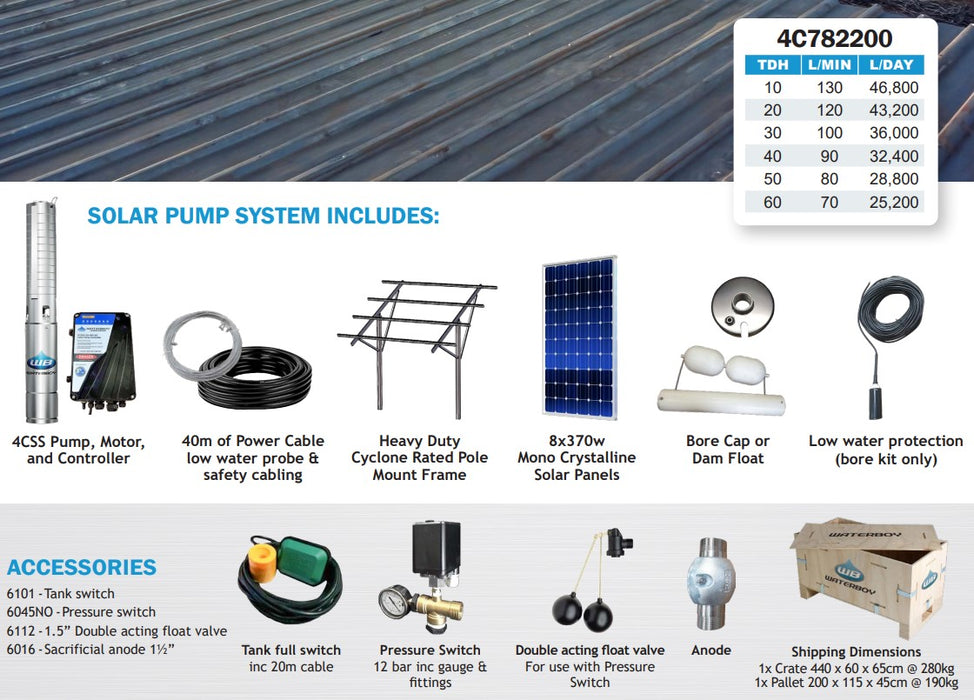 4C782200

| TDH | L/MIN | L/DAY |
|---|---|---|
| 10 | 130 | 46,800 |
| 20 | 120 | 43,200 |
| 30 | 100 | 36,000 |
| 40 | 90 | 32,400 |
| 50 | 80 | 28,800 |
| 60 | 70 | 25,200 |

SOLAR PUMP SYSTEM INCLUDES:

WB

4CSS Pump, Motor, and Controller

40m of Power Cable low water probe & safety cabling

Heavy Duty Cyclone Rated Pole Mount Frame

8x370w Mono Crystalline Solar Panels

Bore Cap or Dam Float

Low water protection (bore kit only)

ACCESSORIES
6101 - Tank switch
6045NO - Pressure switch
6112 - 1.5" Double acting float valve
6016 - Sacrificial anode 1½"

Tank full switch
inc 20m cable

Pressure Switch
12 bar inc gauge & fittings

Double acting float valve
For use with Pressure Switch

Anode

WATERBOY
WB
WATERBOY

Shipping Dimensions
1x Crate 440 x 60 x 65cm @ 280kg
1x Pallet 200 x 115 x 45cm @ 190kg